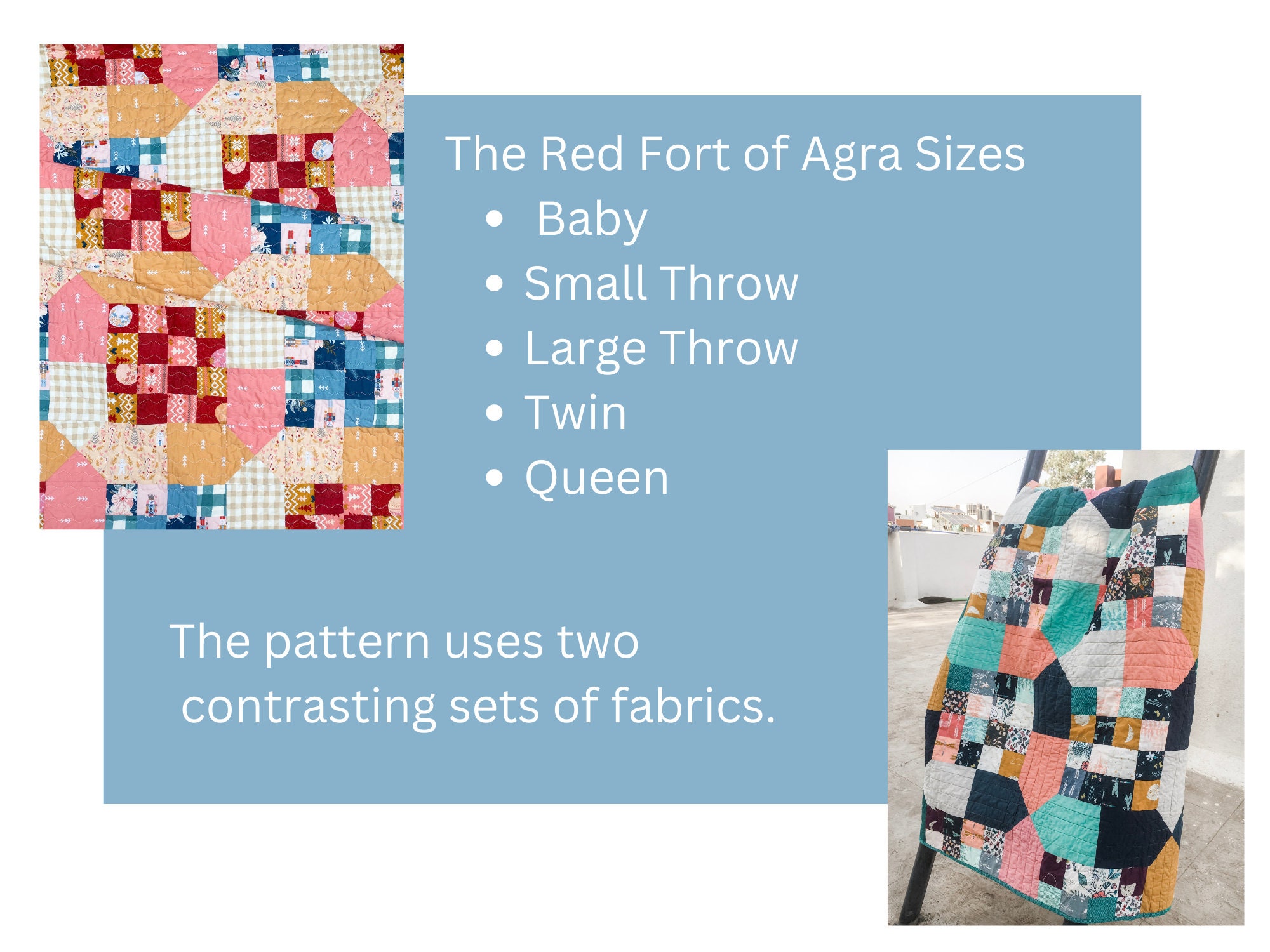 The Red Fort of Agra Sizes

• Baby
• Small Throw
• Large Throw
• Twin
• Queen

The pattern uses two contrasting sets of fabrics.